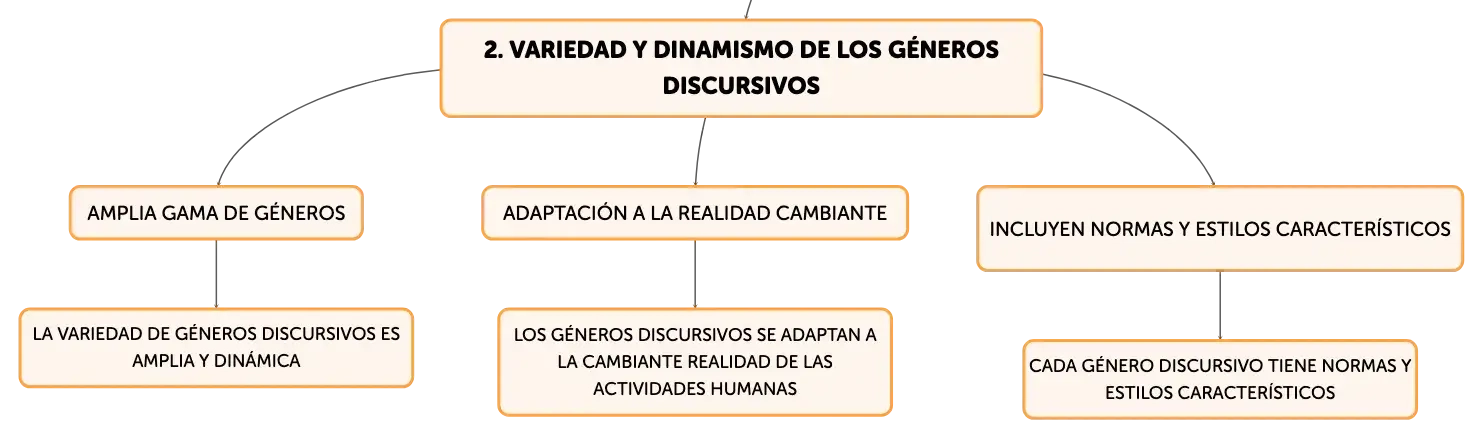 2. VARIEDAD Y DINAMISMO DE LOS GÉNEROS DISCURSIVOS

AMPLIA GAMA DE GÉNEROS

LA VARIEDAD DE GÉNEROS DISCURSIVOS ES AMPLIA Y DINÁMICA

ADAPTACIÓN A LA REALIDAD CAMBIANTE

LOS GÉNEROS DISCURSIVOS SE ADAPTAN A LA CAMBIANTE REALIDAD DE LAS ACTIVIDADES HUMANAS

INCLUYEN NORMAS Y ESTILOS CARACTERÍSTICOS

CADA GÉNERO DISCURSIVO TIENE NORMAS Y ESTILOS CARACTERÍSTICOS